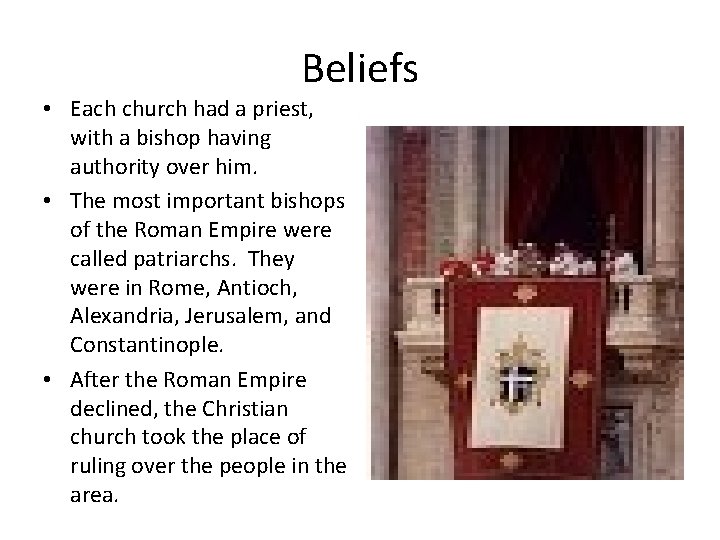 Beliefs

• Each church had a priest, with a bishop having authority over him.

• The most important bishops of the Roman Empire were called patriarchs. They were in Rome, Antioch, Alexandria, Jerusalem, and Constantinople.

• After the Roman Empire declined, the Christian church took the place of ruling over the people in the area.